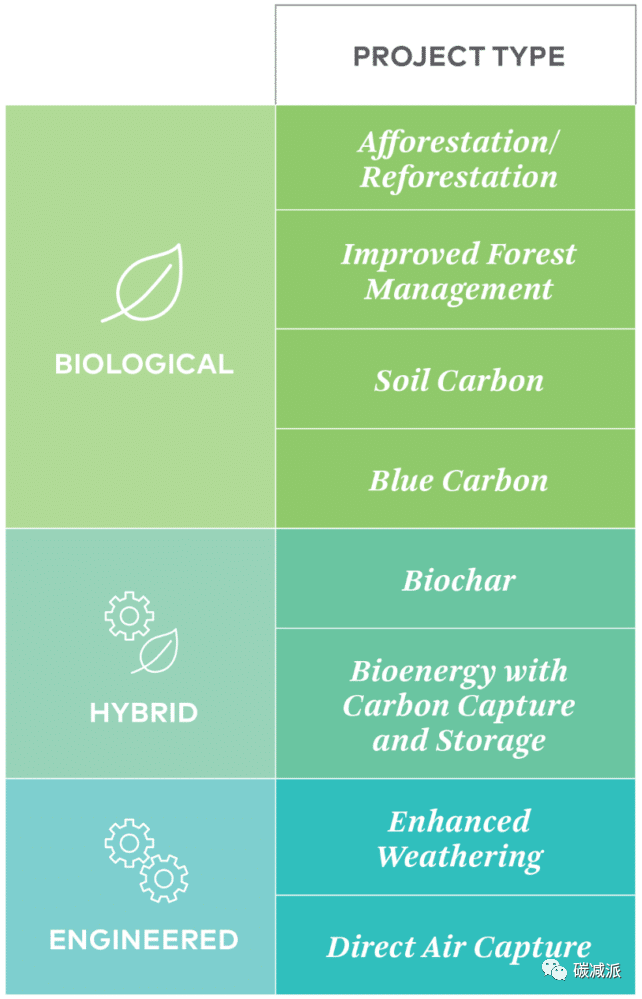 |  | PROJECT TYPE |
|---|---|
| BIOLOGICAL | Afforestation/ Reforestation |
|  | Improved Forest Management |
|  | Soil Carbon |
|  | Blue Carbon |
| HYBRID | Biochar |
|  | Bioenergy with Carbon Capture and Storage |
| ENGINEERED | Enhanced Weathering |
|  | Direct Air Capture |

碳减派